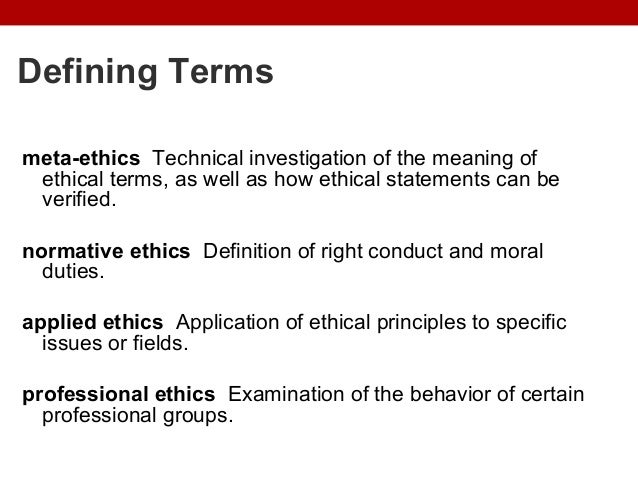 Defining Terms

meta-ethics Technical investigation of the meaning of ethical terms, as well as how ethical statements can be verified.

normative ethics Definition of right conduct and moral duties.

applied ethics Application of ethical principles to specific issues or fields.

professional ethics Examination of the behavior of certain professional groups.